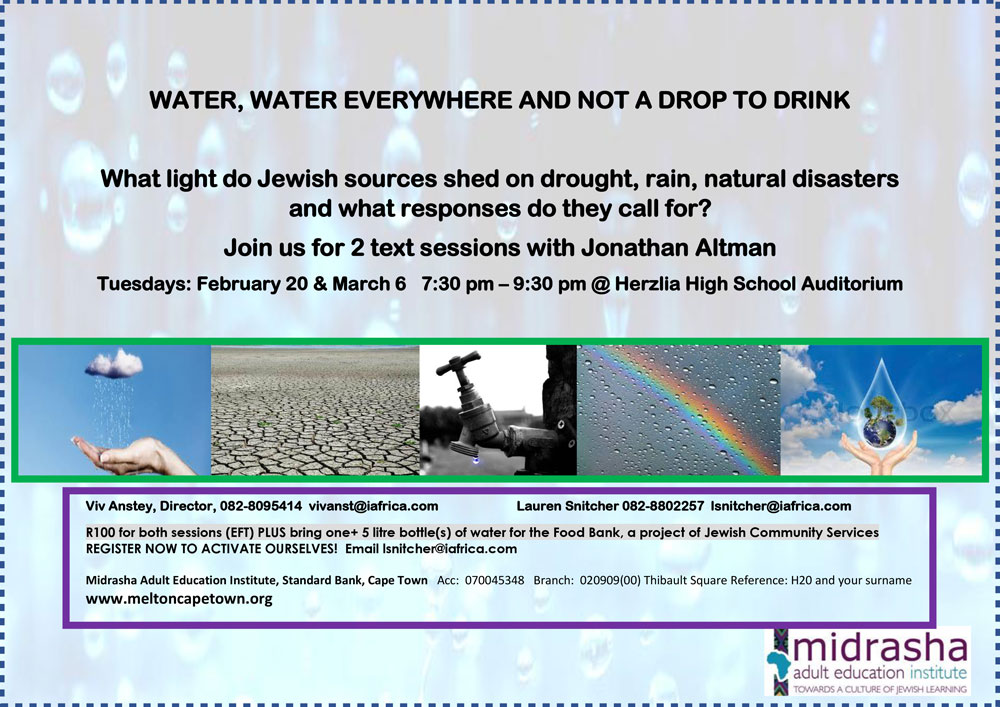 WATER, WATER EVERYWHERE AND NOT A DROP TO DRINK

What light do Jewish sources shed on drought, rain, natural disasters and what responses do they call for?

Join us for 2 text sessions with Jonathan Altman

Tuesdays: February 20 & March 6 7:30 pm – 9:30 pm @ Herzlia High School Auditorium

Viv Anstey, Director, 082-8095414 vivanst@iafrica.com Lauren Snitcher 082-8802257 lsnitcher@iafrica.com

R100 for both sessions (EFT) PLUS bring one+ 5 litre bottle(s) of water for the Food Bank, a project of Jewish Community Services
REGISTER NOW TO ACTIVATE OURSELVES! Email lsnitcher@iafrica.com

Midrasha Adult Education Institute, Standard Bank, Cape Town Acc: 070045348 Branch: 020909(00) Thibault Square Reference: H20 and your surname
www.meltoncapetown.org

midrasha
adult education institute
TOWARDS A CULTURE OF JEWISH LEARNING